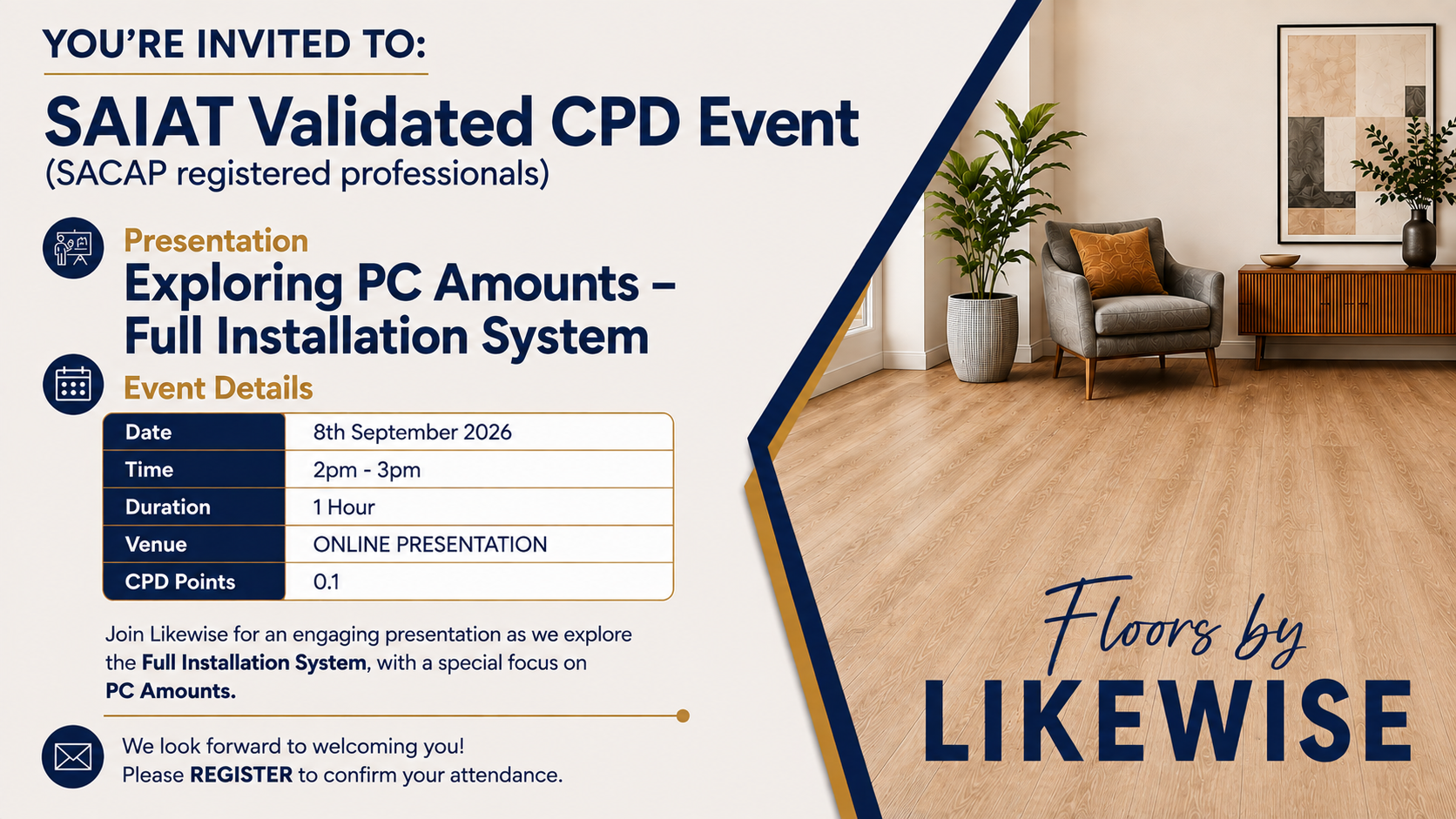 YOU'RE INVITED TO:

SAIAT Validated CPD Event
(SACAP registered professionals)

Presentation
Exploring PC Amounts – Full Installation System

Event Details

| Date | 8th September 2026 |
|---|---|
| Time | 2pm - 3pm |
| Duration | 1 Hour |
| Venue | ONLINE PRESENTATION |
| CPD Points | 0.1 |

Join Likewise for an engaging presentation as we explore the Full Installation System, with a special focus on PC Amounts.

We look forward to welcoming you!
Please REGISTER to confirm your attendance.

Floors by
LIKEWISE